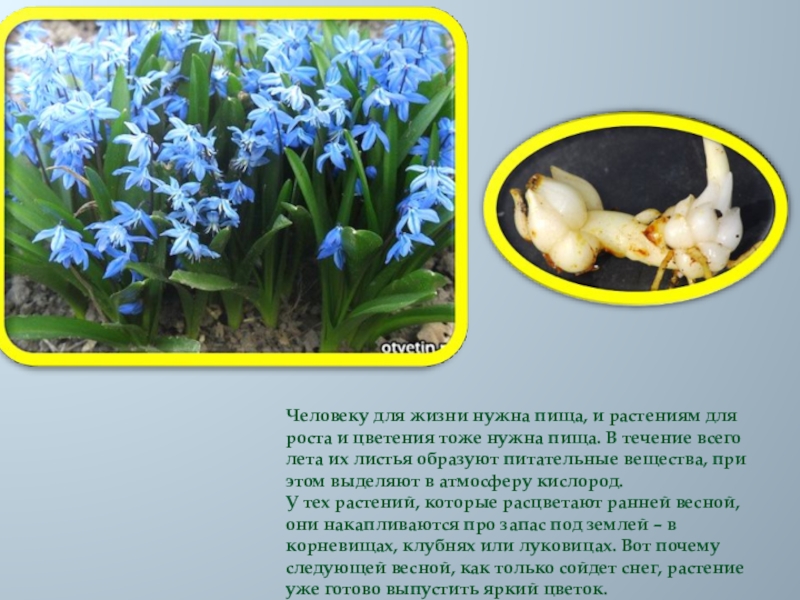 otvetin.

Человеку для жизни нужна пища, и растениям для роста и цветения тоже нужна пища. В течение всего лета их листья образуют питательные вещества, при этом выделяют в атмосферу кислород.
У тех растений, которые расцветают ранней весной, они накапливаются про запас под землей – в корневищах, клубнях или луковицах. Вот почему следующей весной, как только сойдет снег, растение уже готово выпустить яркий цветок.